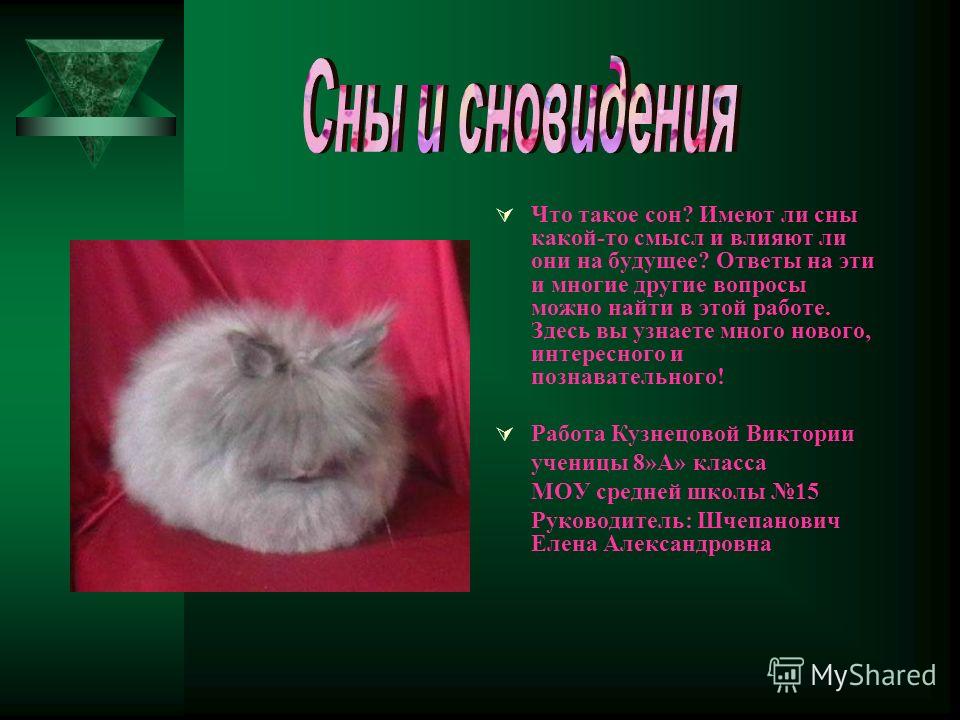 Сны и сновидения

Что такое сон? Имеют ли сны какой-то смысл и влияют ли они на будущее? Ответы на эти и многие другие вопросы можно найти в этой работе. Здесь вы узнаете много нового, интересного и познавательного!

Работа Кузнецовой Виктории ученицы 8»А» класса МОУ средней школы №15 Руководитель: Шчепанович Елена Александровна

MyShared